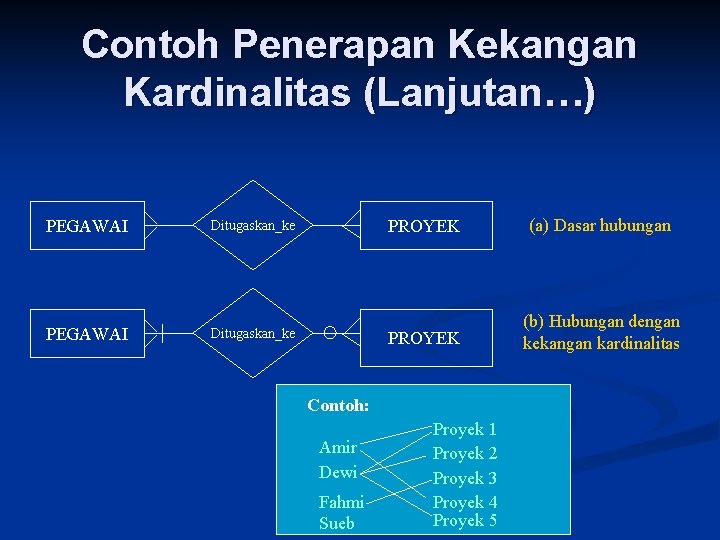 Contoh Penerapan Kekangan Kardinalitas (Lanjutan…)

PEGAWAI

Ditugaskan_ke

PROYEK

(a) Dasar hubungan

PEGAWAI

Ditugaskan_ke

PROYEK

(b) Hubungan dengan kekangan kardinalitas

Contoh:

Amir
Dewi
Fahmi
Sueb

Proyek 1
Proyek 2
Proyek 3
Proyek 4
Proyek 5